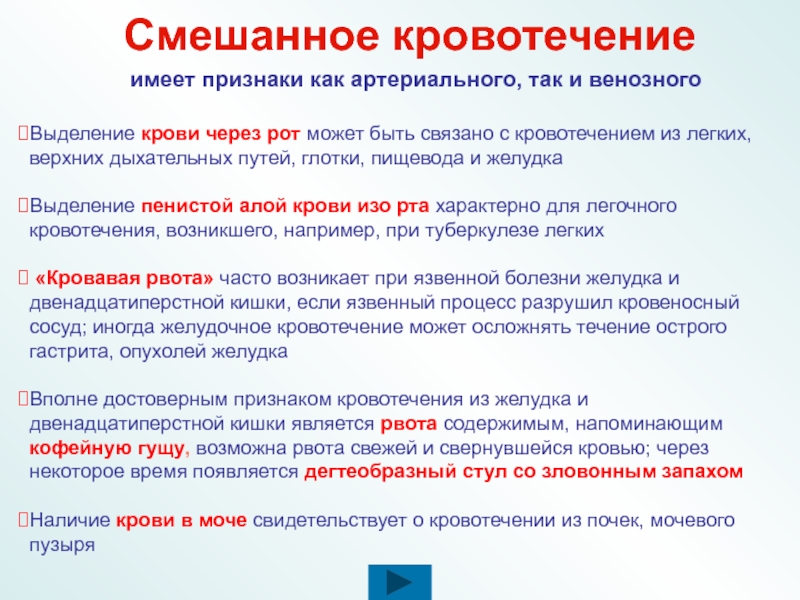 Смешанное кровотечение

имеет признаки как артериального, так и венозного

Выделение крови через рот может быть связано с кровотечением из легких, верхних дыхательных путей, глотки, пищевода и желудка

Выделение пенистой алой крови изо рта характерно для легочного кровотечения, возникшего, например, при туберкулезе легких

«Кровавая рвота» часто возникает при язвенной болезни желудка и двенадцатиперстной кишки, если язвенный процесс разрушил кровеносный сосуд; иногда желудочное кровотечение может осложнять течение острого гастрита, опухолей желудка

Вполне достоверным признаком кровотечения из желудка и двенадцатиперстной кишки является рвота содержимым, напоминающим кофейную гущу, возможна рвота свежей и свернувшейся кровью; через некоторое время появляется дегтеобразный стул со зловонным запахом

Наличие крови в моче свидетельствует о кровотечении из почек, мочевого пузыря